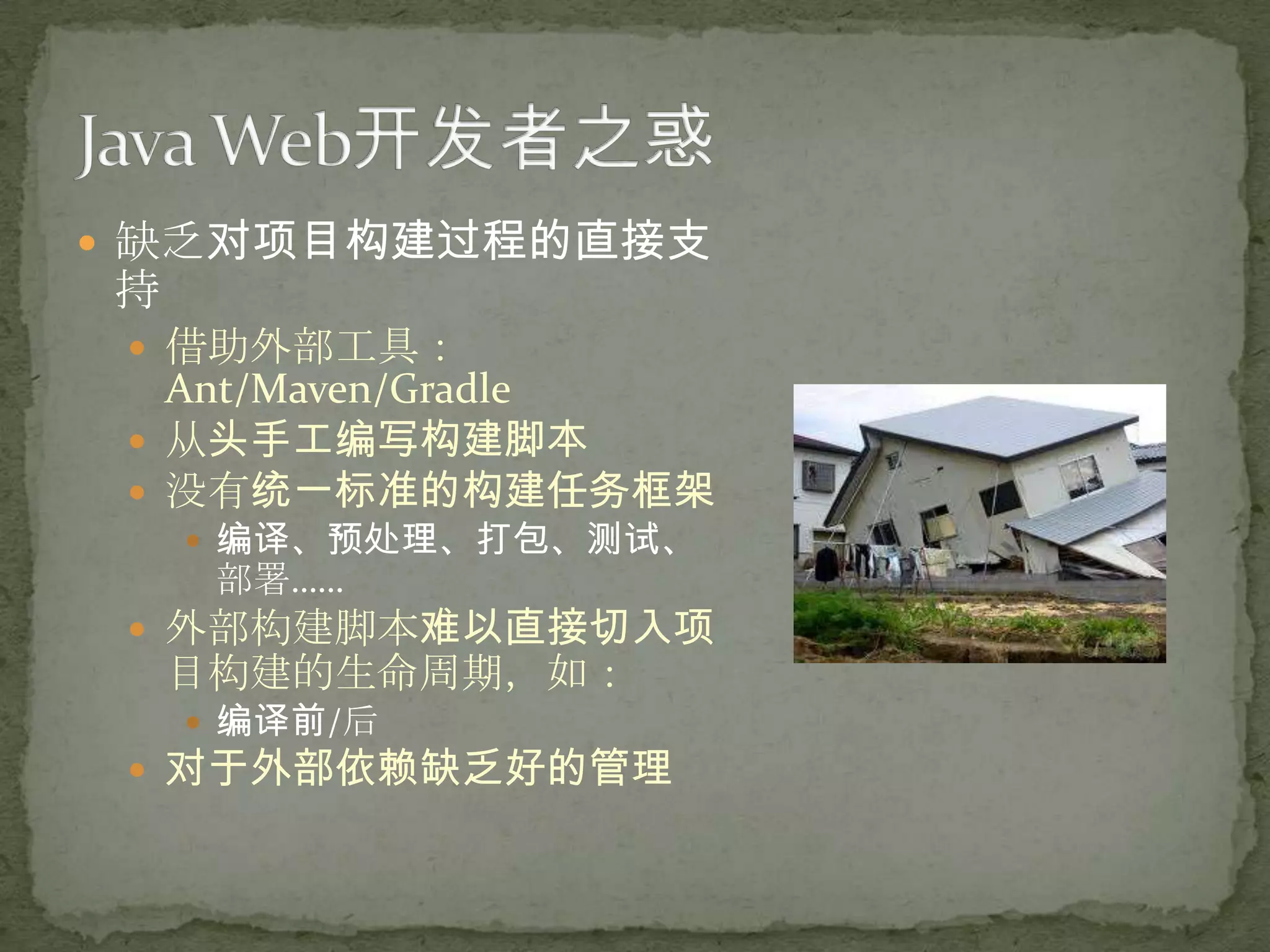 Java Web开发者之惑

- 缺乏对项目构建过程的直接支持
  - 借助外部工具：Ant/Maven/Gradle
  - 从头手工编写构建脚本
  - 没有统一标准的构建任务框架
    - 编译、预处理、打包、测试、部署……
  - 外部构建脚本难以直接切入项目构建的生命周期，如：
    - 编译前/后
  - 对于外部依赖缺乏好的管理